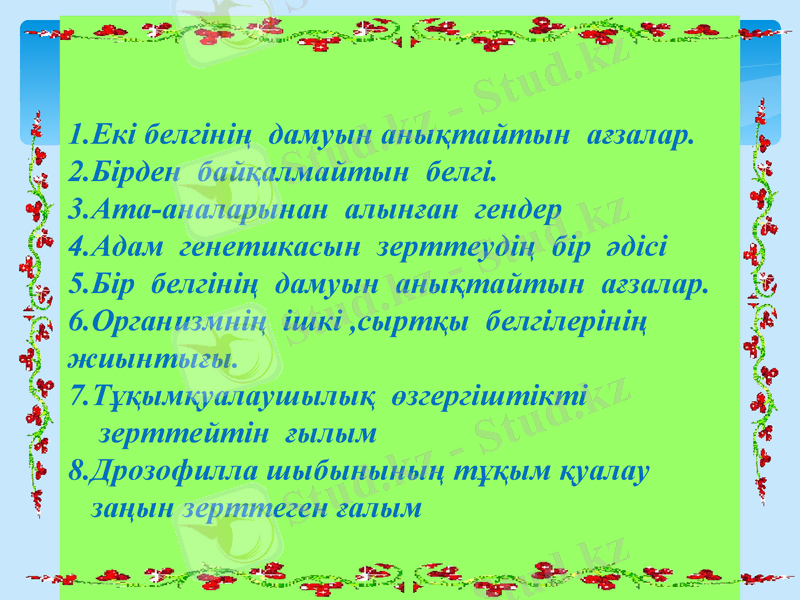 1.Екі белгінің дамуын анықтайтын ағзалар.
2.Бірден байқалмайтын белгі.
3.Ата-аналарынан алынған гендер
4.Адам генетикасын зерттеудің бір әдісі
5.Бір белгінің дамуын анықтайтын ағзалар.
6.Организмнің ішкі ,сыртқы белгілерінің жиынтығы.
7.Тұқымқуалаушылық өзгергіштікті зерттейтін ғылым
8.Дрозофилла шыбынының тұқым қуалау заңын зерттеген ғалым

Stud.kz - Stud.kz